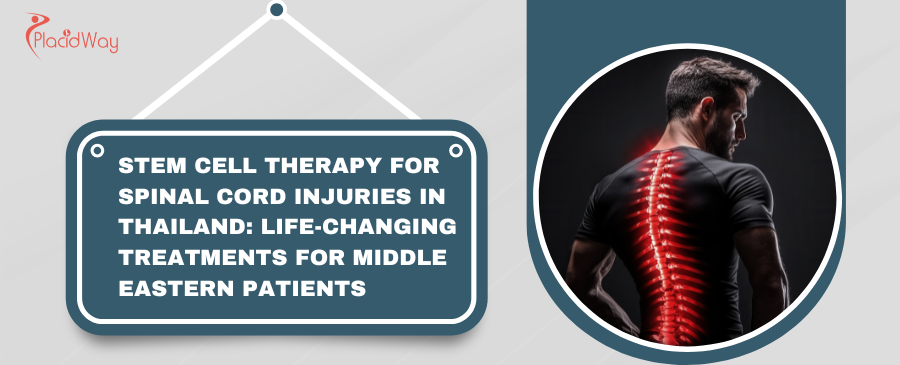 PlacidWay

STEM CELL THERAPY FOR SPINAL CORD INJURIES IN THAILAND: LIFE-CHANGING TREATMENTS FOR MIDDLE EASTERN PATIENTS